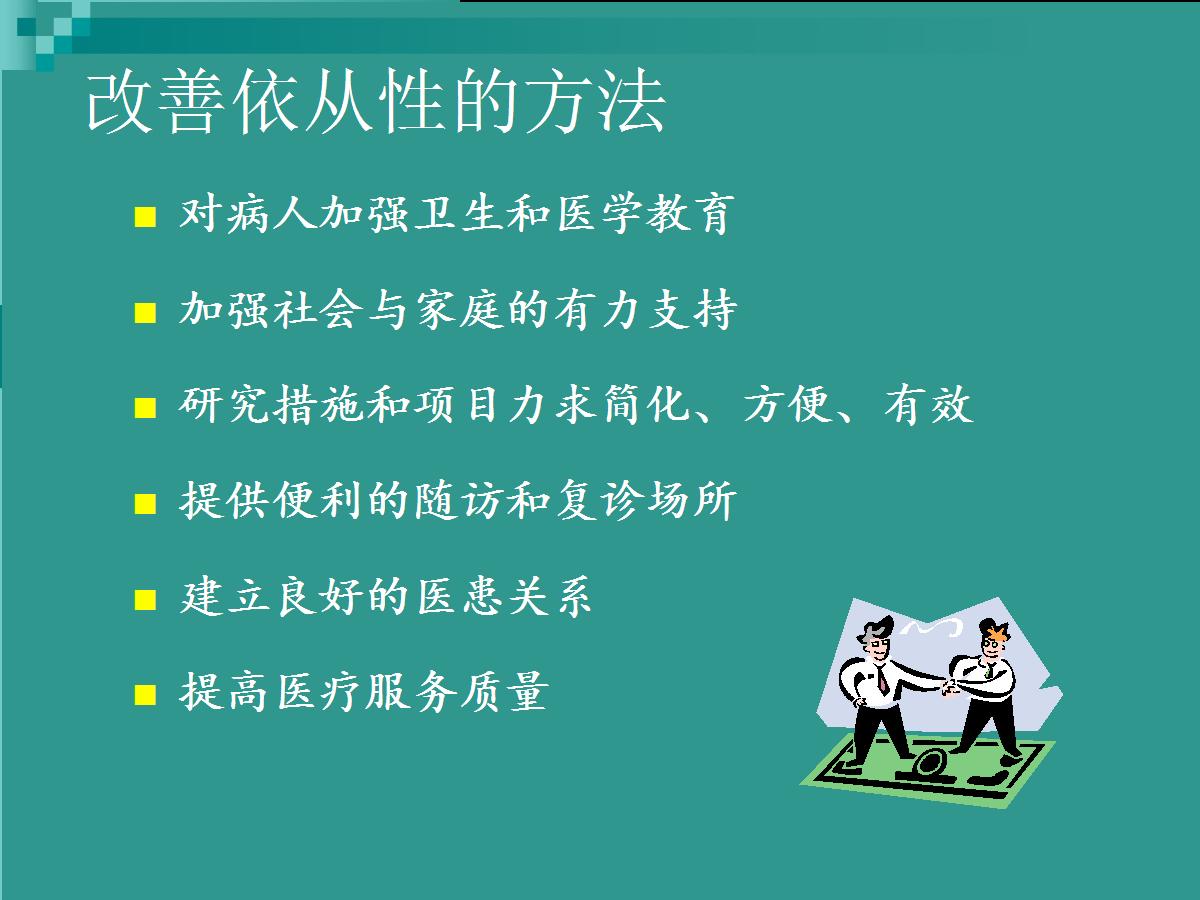 改善依从性的方法

■ 对病人加强卫生和医学教育

■ 加强社会与家庭的有力支持

■ 研究措施和项目力求简化、方便、有效

■ 提供便利的随访和复诊场所

■ 建立良好的医患关系

■ 提高医疗服务质量